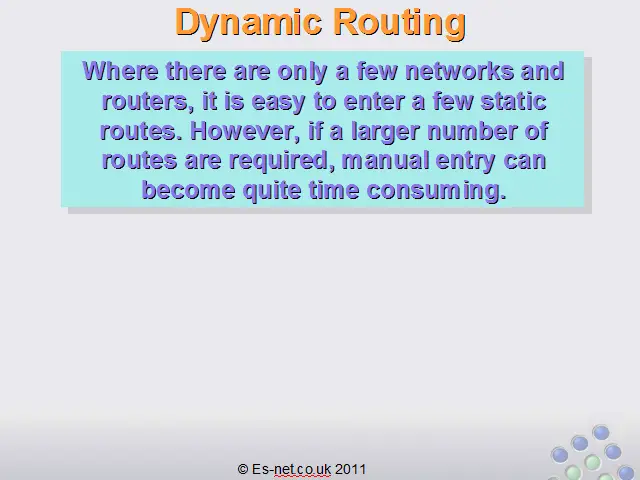 Dynamic Routing

Where there are only a few networks and routers, it is easy to enter a few static routes. However, if a larger number of routes are required, manual entry can become quite time consuming.

© Es-net.co.uk 2011